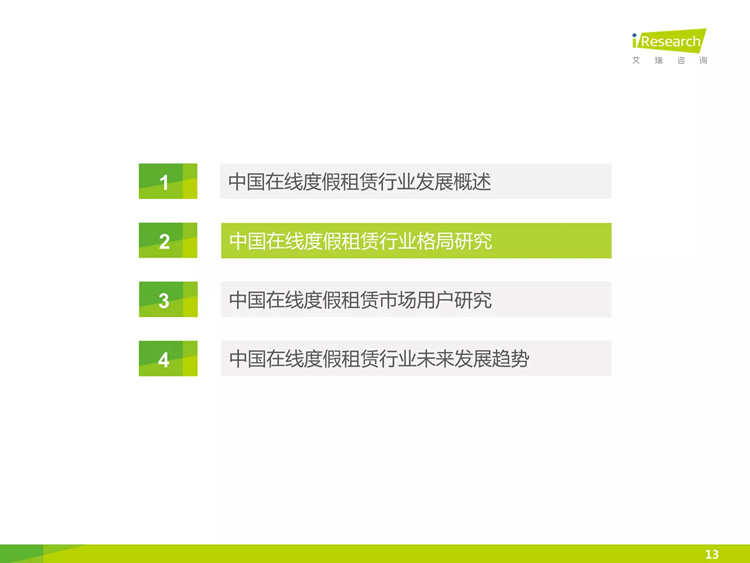 iResearch
艾瑞咨询

1 中国在线度假租赁行业发展概述

2 中国在线度假租赁行业格局研究

3 中国在线度假租赁市场用户研究

4 中国在线度假租赁行业未来发展趋势

13